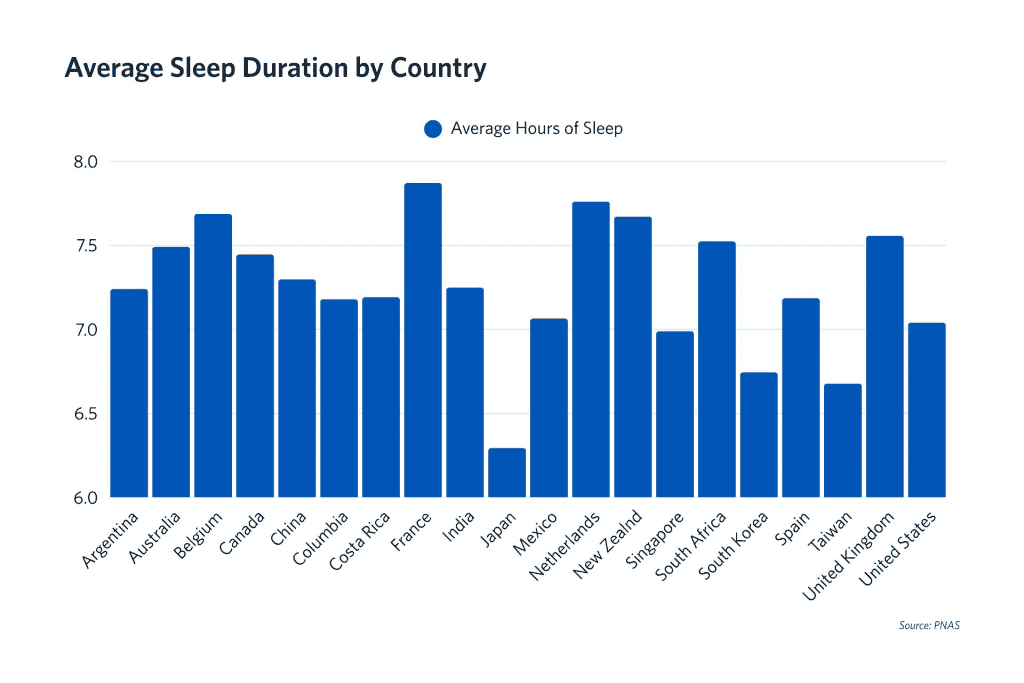 Average Sleep Duration by Country

Average Hours of Sleep

8.0
7.5
7.0
6.5
6.0

Argentina
Australia
Belgium
Canada
China
Columbia
Costa Rica
France
India
Japan
Mexico
Netherlands
New Zealnd
Singapore
South Africa
South Korea
Spain
Taiwan
United Kingdom
United States

Source: PNAS